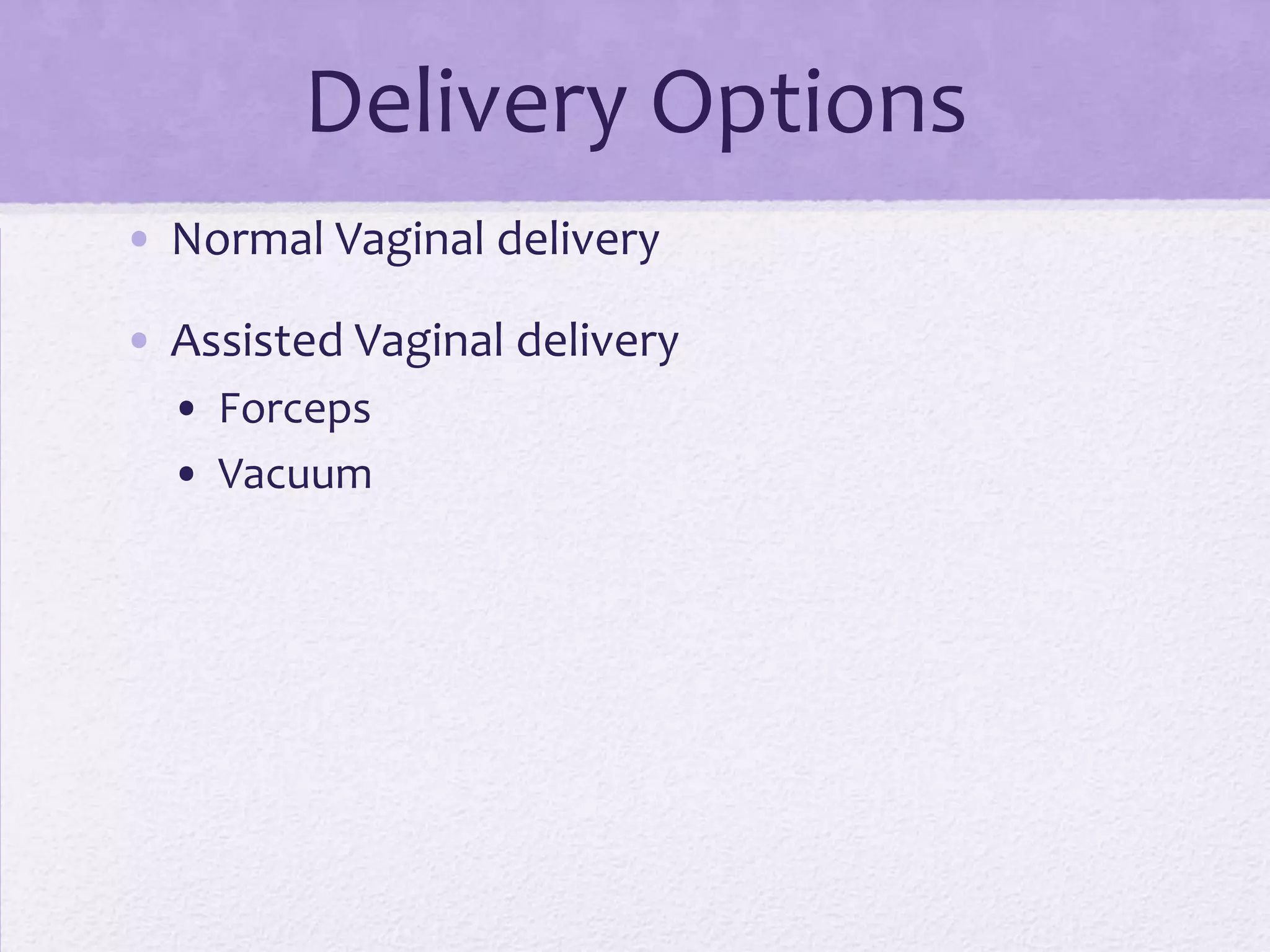 Delivery Options

• Normal Vaginal delivery

• Assisted Vaginal delivery
  • Forceps
  • Vacuum